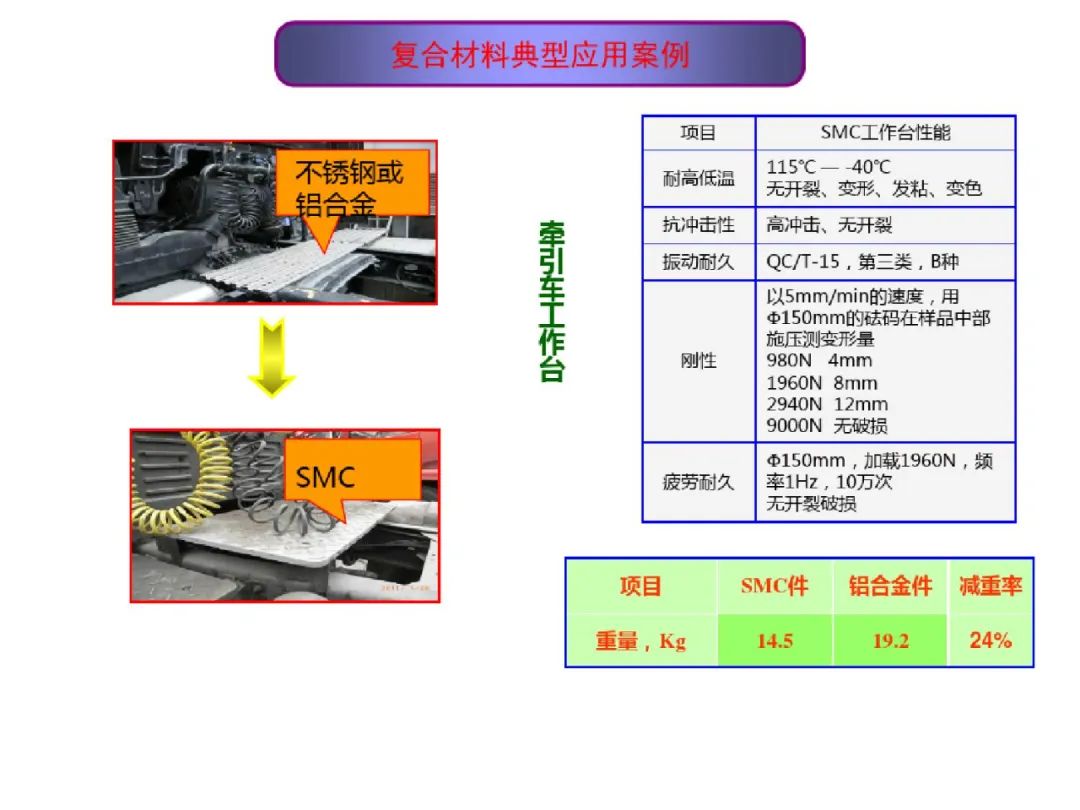 复合材料典型应用案例

不锈钢或铝合金

SMC

牵引车工作台

| 项目 | SMC工作台性能 |
|---|---|
| 耐高低温 | 115℃ — -40℃ 无开裂、变形、发粘、变色 |
| 抗冲击性 | 高冲击、无开裂 |
| 振动耐久 | QC/T-15，第三类，B种 |
| 刚性 | 以5mm/min的速度，用Φ150mm的砝码在样品中部施压测变形量 980N 4mm 1960N 8mm 2940N 12mm 9000N 无破损 |
| 疲劳耐久 | Φ150mm，加载1960N，频率1Hz，10万次 无开裂破损 |

| 项目 | SMC件 | 铝合金件 | 减重率 |
|---|---|---|---|
| 重量，Kg | 14.5 | 19.2 | 24% |